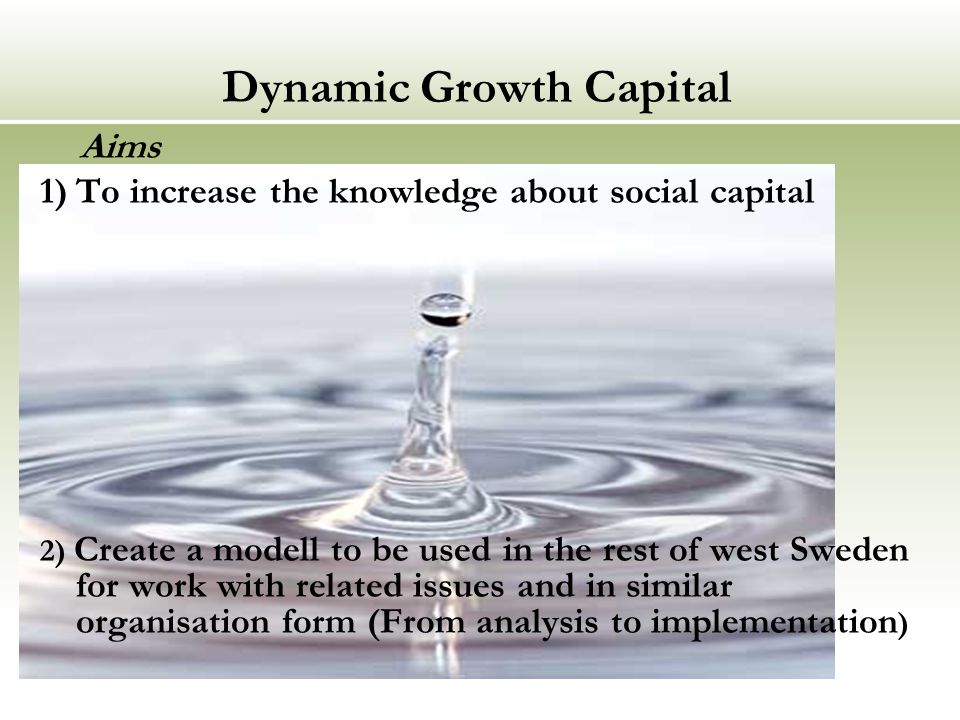 Dynamic Growth Capital

Aims

1) To increase the knowledge about social capital

2) Create a modell to be used in the rest of west Sweden for work with related issues and in similar organisation form (From analysis to implementation)